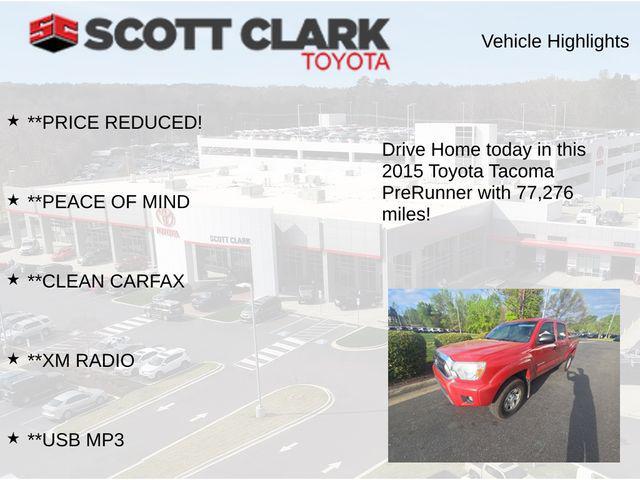 SC SCOTT CLARK TOYOTA

Vehicle Highlights

★ **PRICE REDUCED!

★ **PEACE OF MIND

★ **CLEAN CARFAX

★ **XM RADIO

★ **USB MP3

Drive Home today in this 2015 Toyota Tacoma PreRunner with 77,276 miles!

TOYOTA

SCOTT CLARK